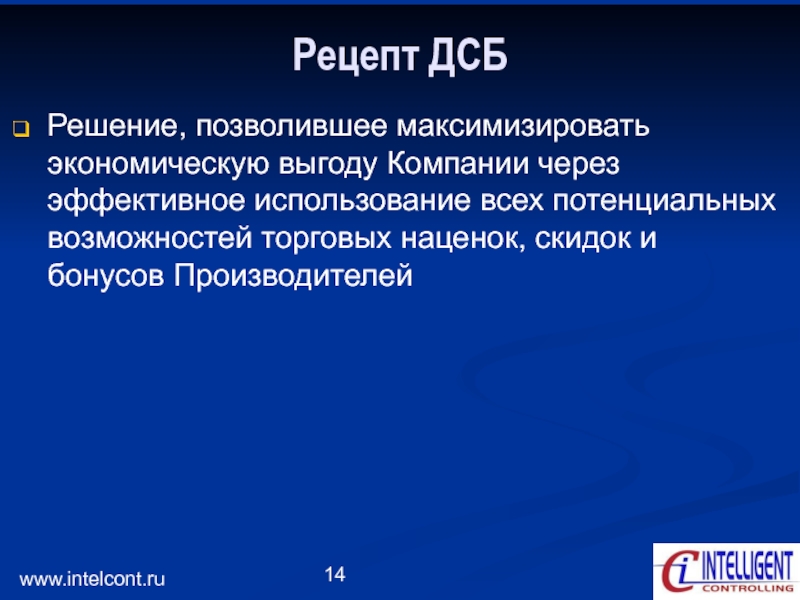 Рецепт ДСБ

Решение, позволившее максимизировать экономическую выгоду Компании через эффективное использование всех потенциальных возможностей торговых наценок, скидок и бонусов Производителей

www.intelcont.ru

14

Ci INTELLIGENT CONTROLLING